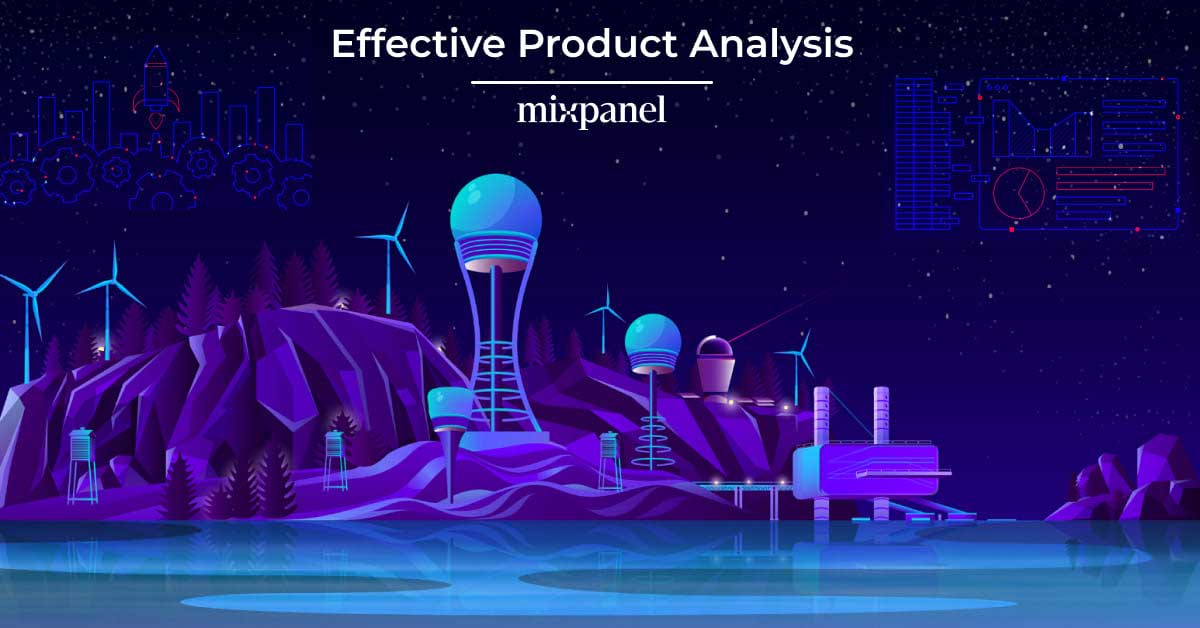 Effective Product Analysis

mixpanel